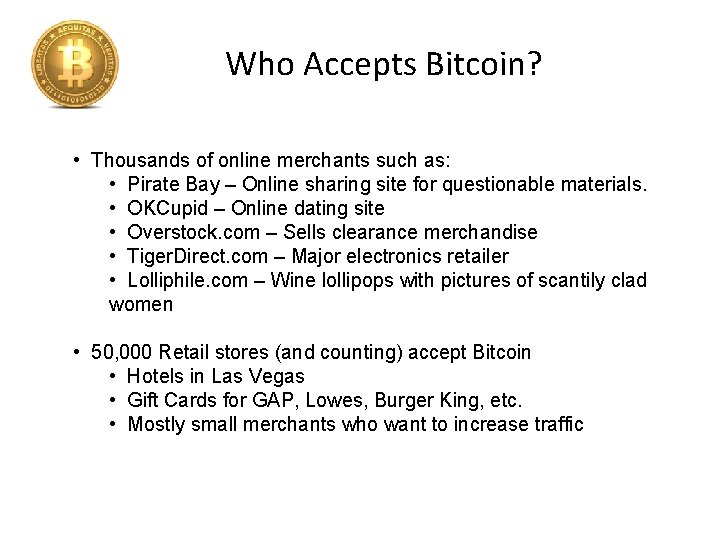 LIBERTAS AEQUITAS VERITAS

Who Accepts Bitcoin?

• Thousands of online merchants such as:
• Pirate Bay – Online sharing site for questionable materials.
• OKCupid – Online dating site
• Overstock.com – Sells clearance merchandise
• TigerDirect.com – Major electronics retailer
• Lolliphile.com – Wine lollipops with pictures of scantily clad women

• 50,000 Retail stores (and counting) accept Bitcoin
• Hotels in Las Vegas
• Gift Cards for GAP, Lowes, Burger King, etc.
• Mostly small merchants who want to increase traffic